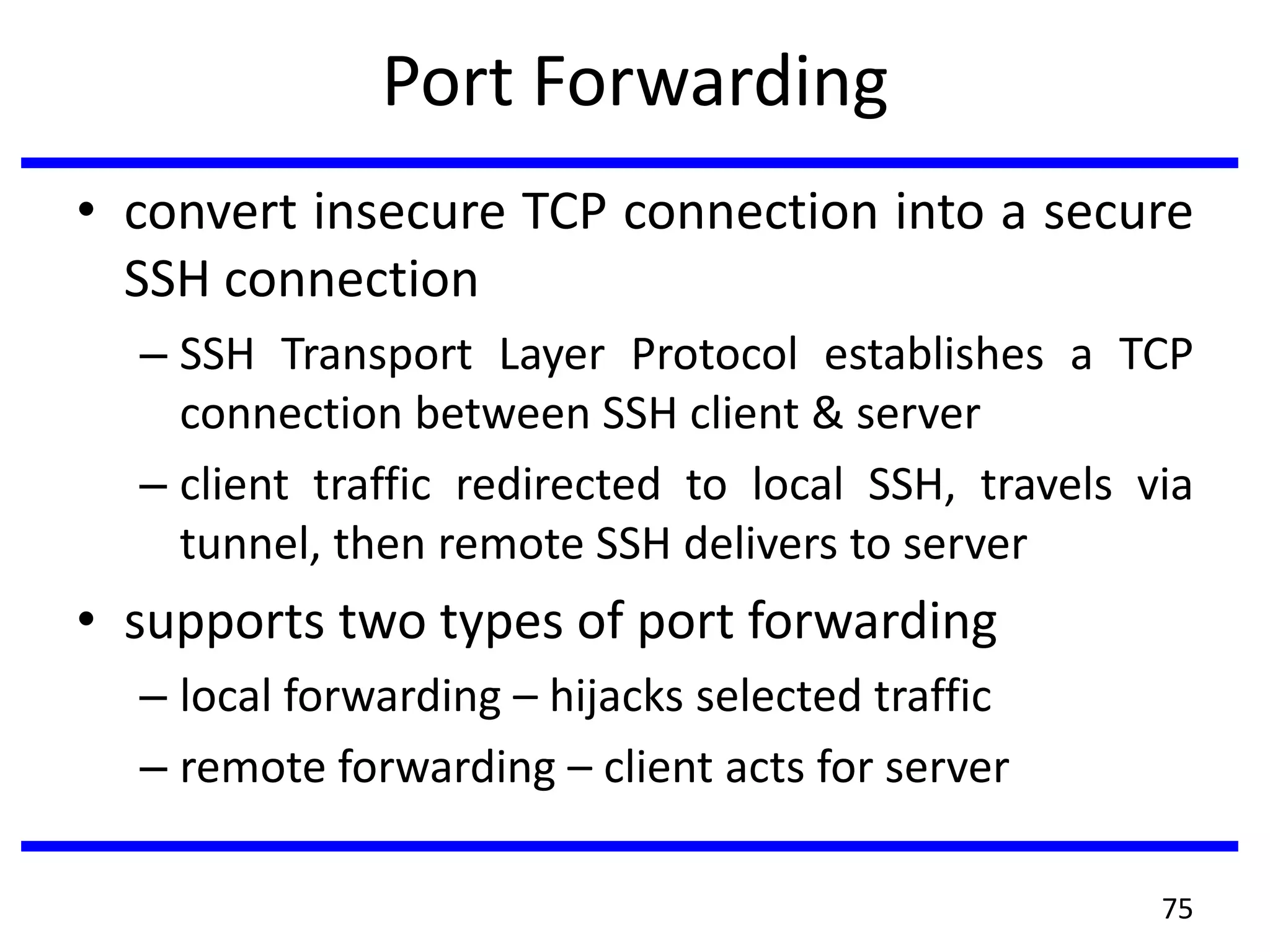 Port Forwarding

• convert insecure TCP connection into a secure SSH connection
– SSH Transport Layer Protocol establishes a TCP connection between SSH client & server
– client traffic redirected to local SSH, travels via tunnel, then remote SSH delivers to server

• supports two types of port forwarding
– local forwarding – hijacks selected traffic
– remote forwarding – client acts for server

75